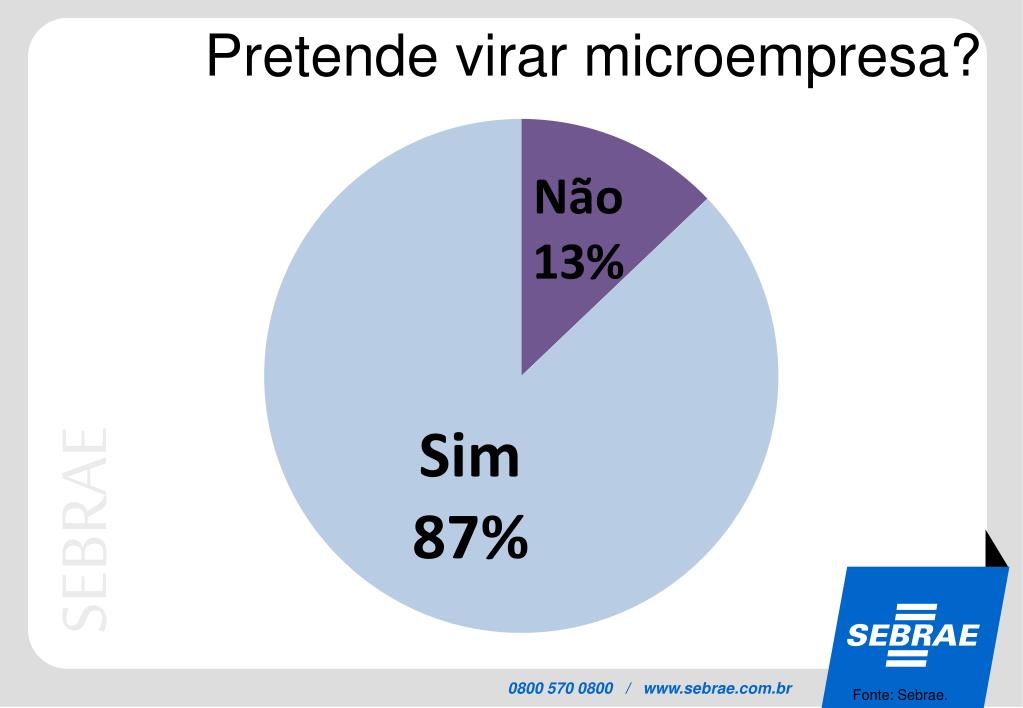 Pretende virar microempresa?

Não
13%

Sim
87%

SEBRAE

SEBRAE

0800 570 0800 / www.sebrae.com.br

Fonte: Sebrae.